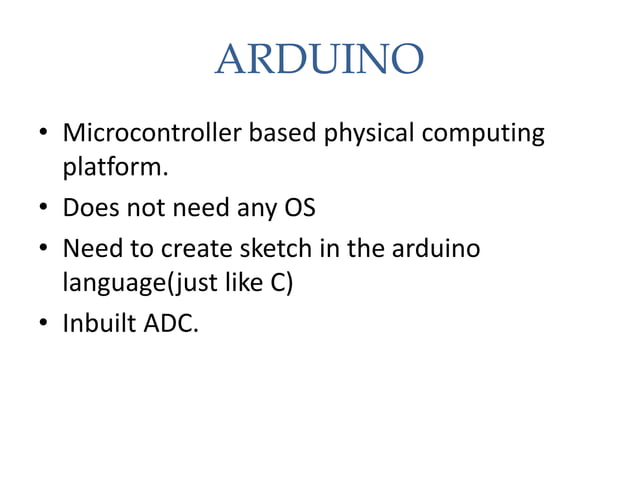 ARDUINO

• Microcontroller based physical computing platform.
• Does not need any OS
• Need to create sketch in the arduino language(just like C)
• Inbuilt ADC.